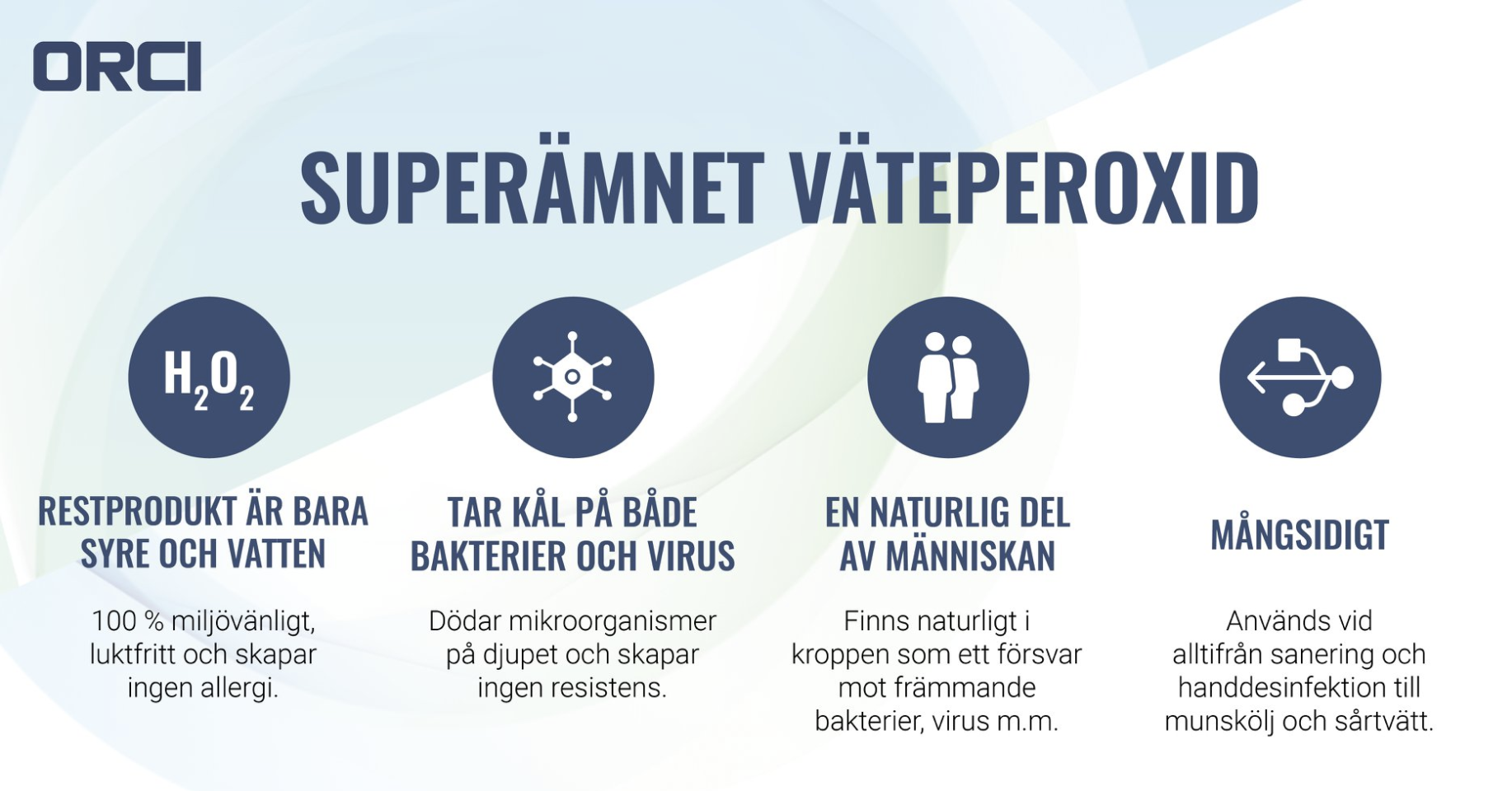 ORCI

SUPERÄMNET VÄTEPEROXID

$H_2O_2$

RESTPRODUKT ÄR BARA SYRE OCH VATTEN

100 % miljövänligt, luktfritt och skapar ingen allergi.

TAR KÅL PÅ BÅDE BAKTERIER OCH VIRUS

Dödar mikroorganismer på djupet och skapar ingen resistens.

EN NATURLIG DEL AV MÄNNISKAN

Finns naturligt i kroppen som ett försvar mot främmande bakterier, virus m.m.

MÅNGSIDIGT

Används vid alltifrån sanering och handdesinfektion till munskölj och sårtvätt.